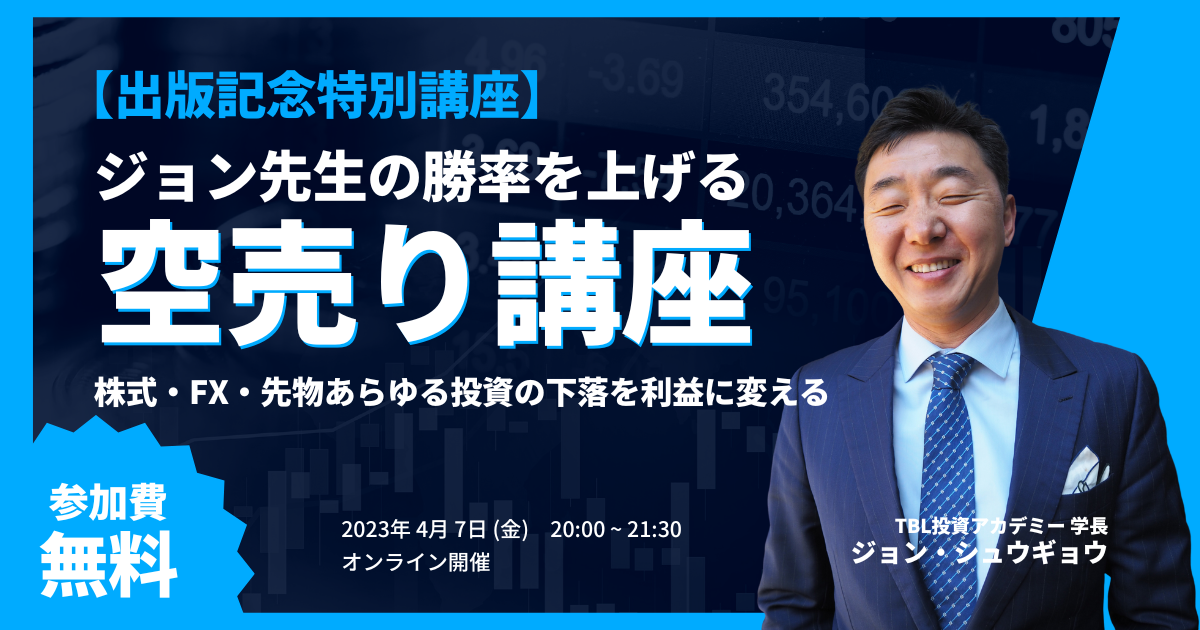 【出版記念特別講座】

ジョン先生の勝率を上げる

空売り講座

株式・FX・先物あらゆる投資の下落を利益に変える

参加費
無料

2023年 4月 7日 (金)　20:00 ~ 21:30
オンライン開催

TBL投資アカデミー 学長
ジョン・シュウギョウ